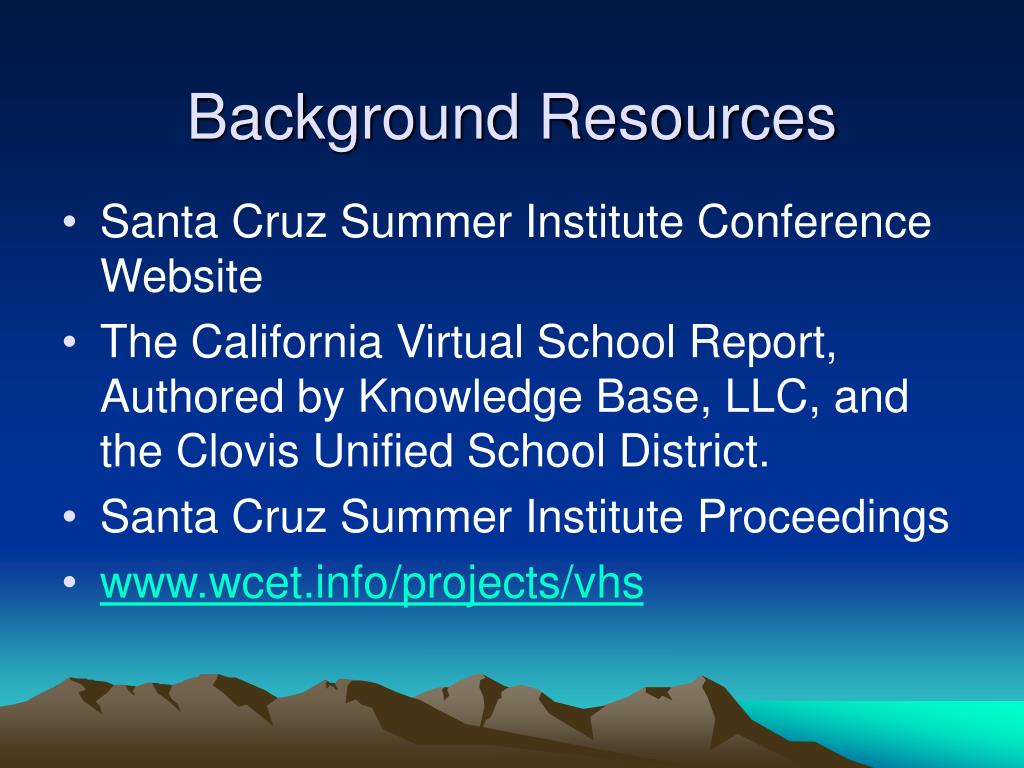 Background Resources

• Santa Cruz Summer Institute Conference Website
• The California Virtual School Report, Authored by Knowledge Base, LLC, and the Clovis Unified School District.
• Santa Cruz Summer Institute Proceedings
• www.wcet.info/projects/vhs